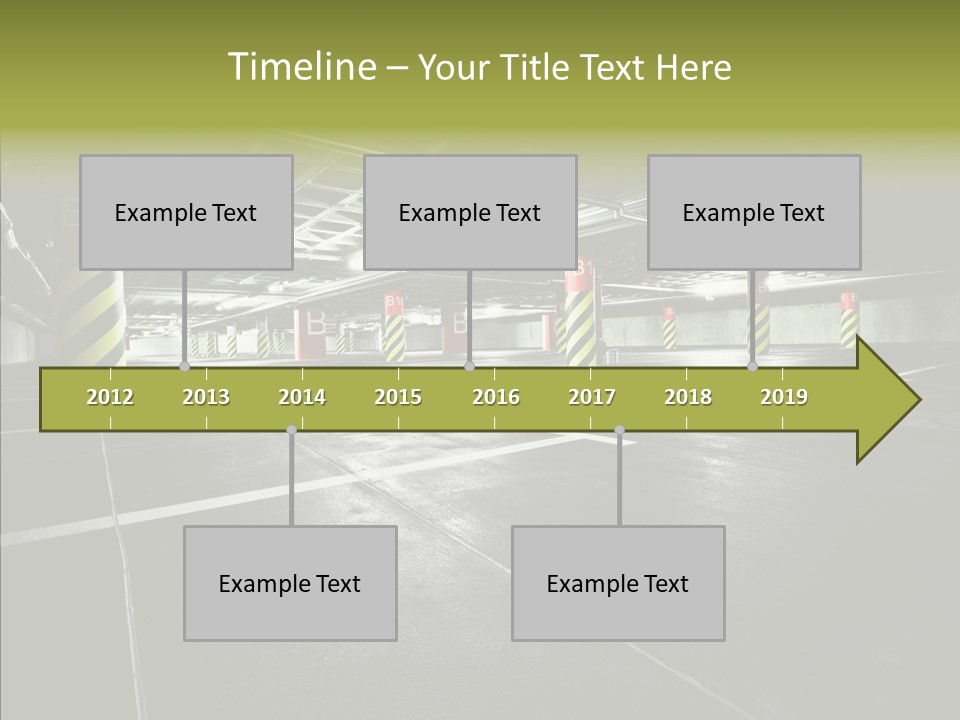 Timeline – Your Title Text Here

Example Text

Example Text

Example Text

2012
2013
2014
2015
2016
2017
2018
2019

Example Text

Example Text